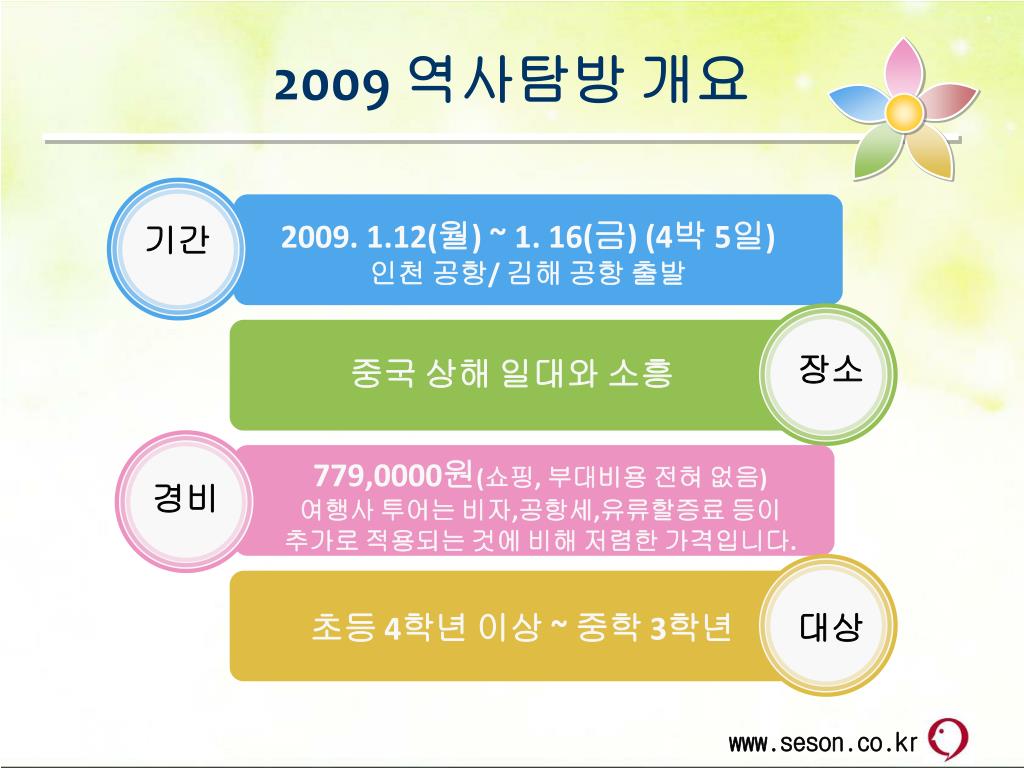 2009 역사탐방 개요

기간

2009. 1.12(월) ~ 1. 16(금) (4박 5일)
인천 공항/ 김해 공항 출발

중국 상해 일대와 소흥

장소

경비

779,0000원(쇼핑, 부대비용 전혀 없음)
여행사 투어는 비자,공항세,유류할증료 등이 추가로 적용되는 것에 비해 저렴한 가격입니다.

초등 4학년 이상 ~ 중학 3학년

대상

www.seson.co.kr